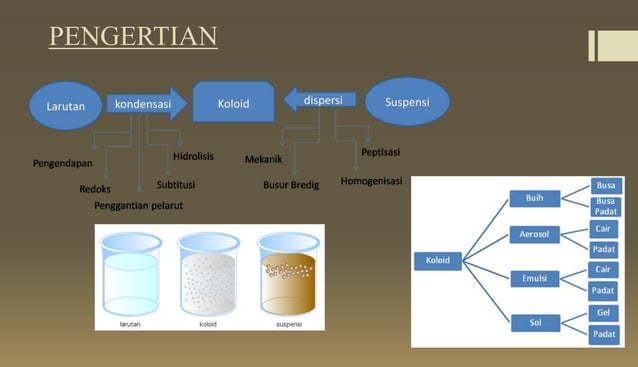 PENGERTIAN

Larutan

kondensasi

Koloid

dispersi

Suspensi

Pengendapan

Redoks

Penggantian pelarut

Subtitusi

Hidrolisis

Mekanik

Busur Bredig

Homogenisasi

Peptisasi

larutan

koloid

suspensi

Koloid

Buih

Busa

Busa Padat

Aerosol

Cair

Padat

Emulsi

Cair

Padat

Sol

Gel

Padat